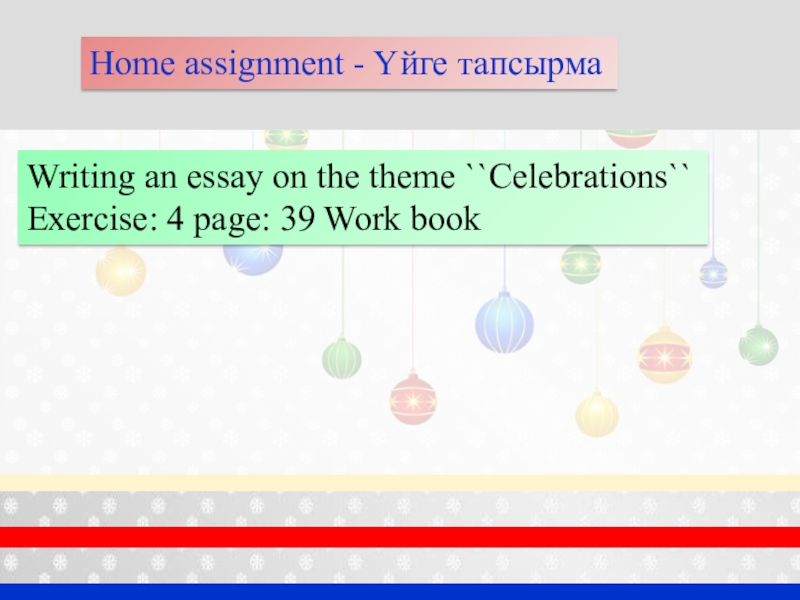 Home assignment - Үйге тапсырма

Writing an essay on the theme ``Celebrations``
Exercise: 4 page: 39 Work book